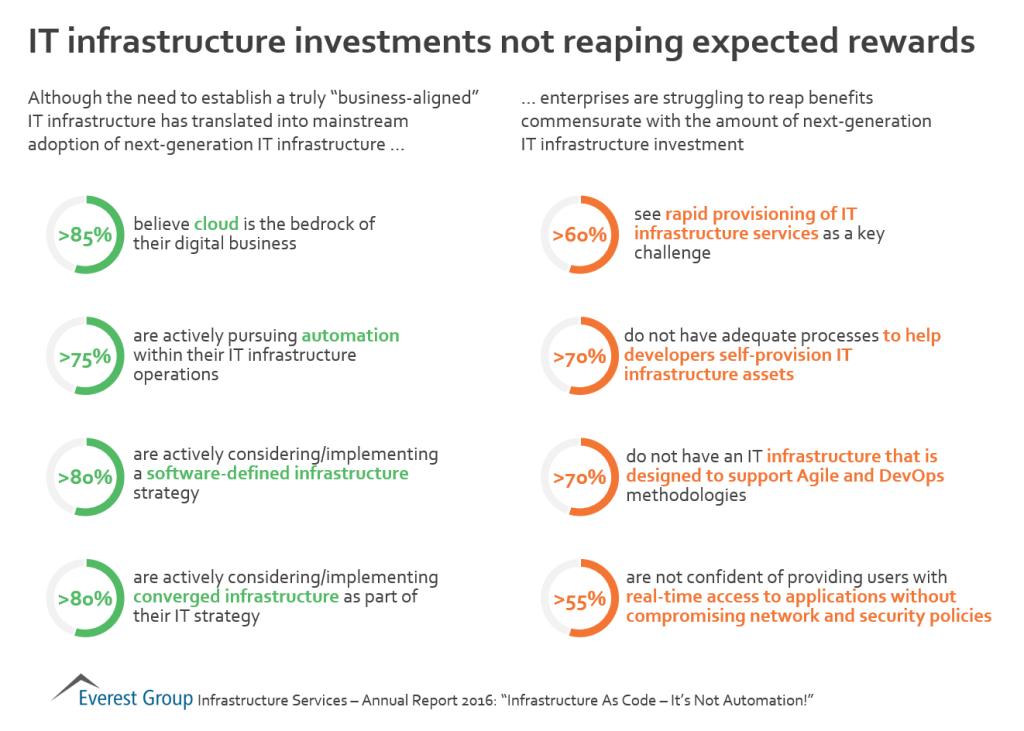 IT infrastructure investments not reaping expected rewards

Although the need to establish a truly "business-aligned" IT infrastructure has translated into mainstream adoption of next-generation IT infrastructure ...

>85% believe cloud is the bedrock of their digital business

>75% are actively pursuing automation within their IT infrastructure operations

>80% are actively considering/implementing a software-defined infrastructure strategy

>80% are actively considering/implementing converged infrastructure as part of their IT strategy

... enterprises are struggling to reap benefits commensurate with the amount of next-generation IT infrastructure investment

>60% see rapid provisioning of IT infrastructure services as a key challenge

>70% do not have adequate processes to help developers self-provision IT infrastructure assets

>70% do not have an IT infrastructure that is designed to support Agile and DevOps methodologies

>55% are not confident of providing users with real-time access to applications without compromising network and security policies

Everest Group Infrastructure Services – Annual Report 2016: "Infrastructure As Code – It's Not Automation!"